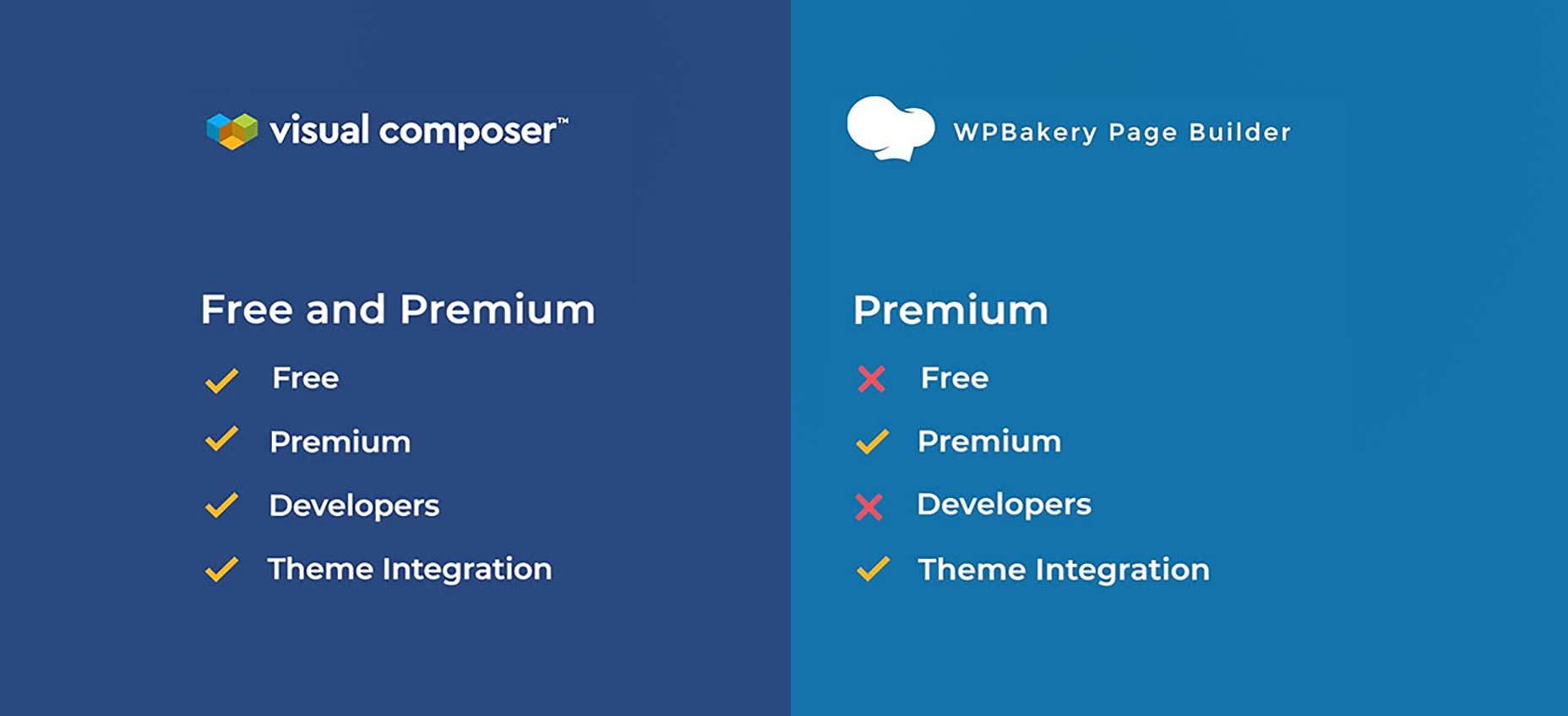 visual composer™

Free and Premium

Free

Premium

Developers

Theme Integration

WPBakery Page Builder

Premium

Free

Premium

Developers

Theme Integration